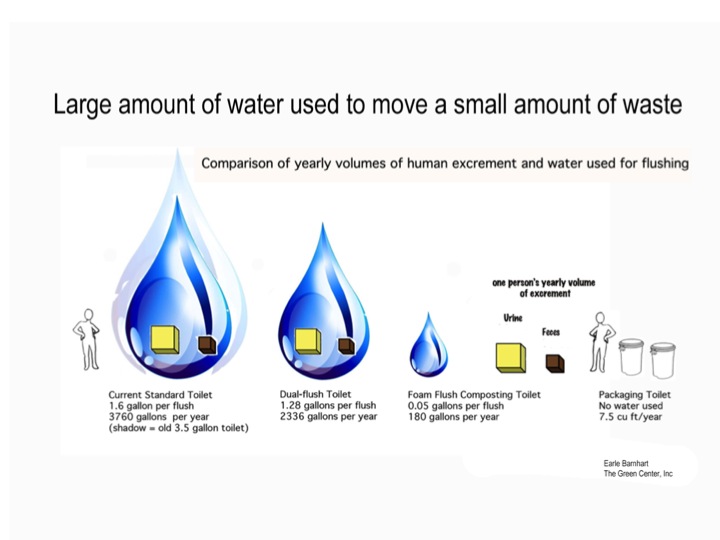 Large amount of water used to move a small amount of waste

Comparison of yearly volumes of human excrement and water used for flushing

one person's yearly volume of excrement

Urine

Feces

Current Standard Toilet
1.6 gallon per flush
3760 gallons per year
(shadow = old 3.5 gallon toilet)

Dual-flush Toilet
1.28 gallons per flush
2336 gallons per year

Foam Flush Composting Toilet
0.05 gallons per flush
180 gallons per year

Packaging Toilet
No water used
7.5 cu ft/year

Earle Barnhart
The Green Center, Inc